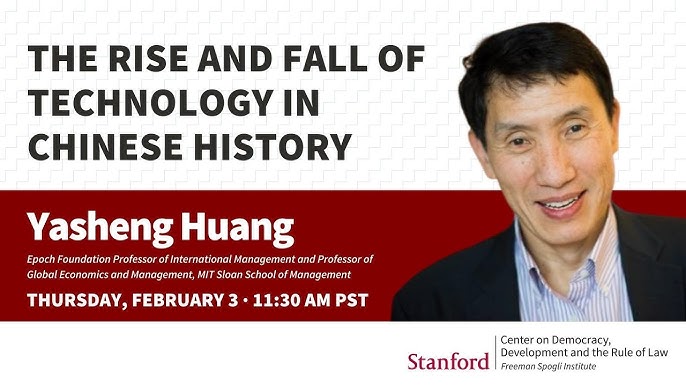 THE RISE AND FALL OF TECHNOLOGY IN CHINESE HISTORY

Yasheng Huang

Epoch Foundation Professor of International Management and Professor of Global Economics and Management, MIT Sloan School of Management

THURSDAY, FEBRUARY 3 · 11:30 AM PST

Stanford

Center on Democracy, Development and the Rule of Law
Freeman Spogli Institute